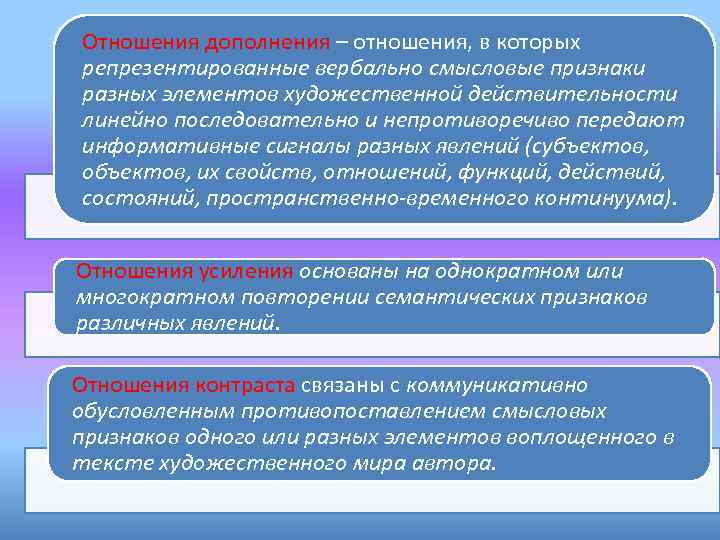 Отношения дополнения – отношения, в которых репрезентированные вербально смысловые признаки разных элементов художественной действительности линейно последовательно и непротиворечиво передают информативные сигналы разных явлений (субъектов, объектов, их свойств, отношений, функций, действий, состояний, пространственно-временного континуума).

Отношения усиления основаны на однократном или многократном повторении семантических признаков различных явлений.

Отношения контраста связаны с коммуникативно обусловленным противопоставлением смысловых признаков одного или разных элементов воплощенного в тексте художественного мира автора.